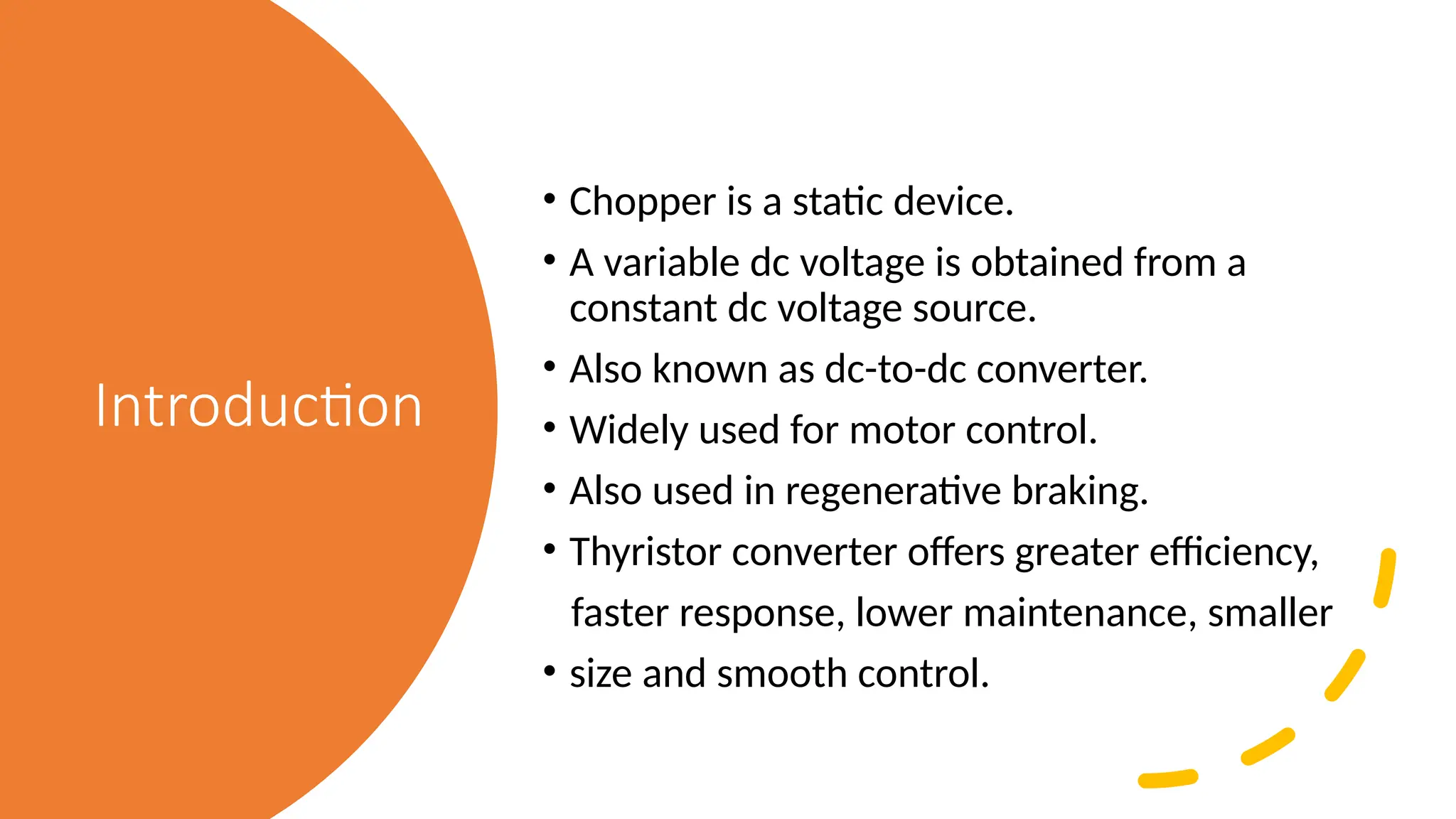 Introduction

• Chopper is a static device.
• A variable dc voltage is obtained from a constant dc voltage source.
• Also known as dc-to-dc converter.
• Widely used for motor control.
• Also used in regenerative braking.
• Thyristor converter offers greater efficiency, faster response, lower maintenance, smaller
• size and smooth control.